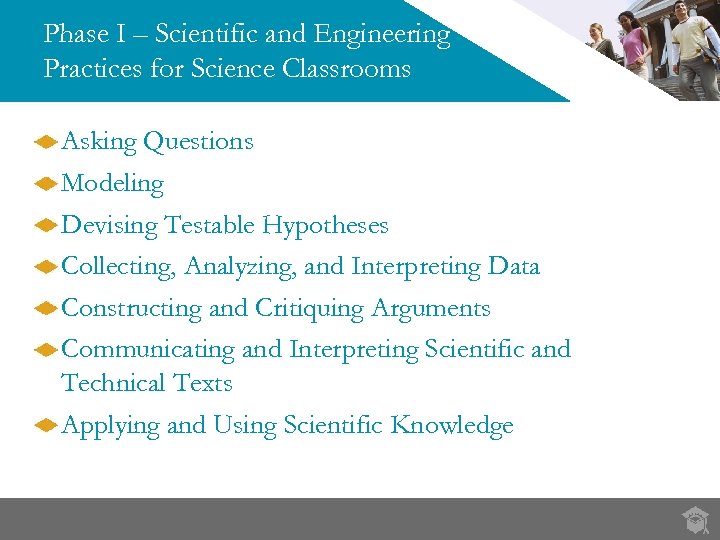 Phase I – Scientific and Engineering Practices for Science Classrooms

Asking Questions

Modeling

Devising Testable Hypotheses

Collecting, Analyzing, and Interpreting Data

Constructing and Critiquing Arguments

Communicating and Interpreting Scientific and Technical Texts

Applying and Using Scientific Knowledge